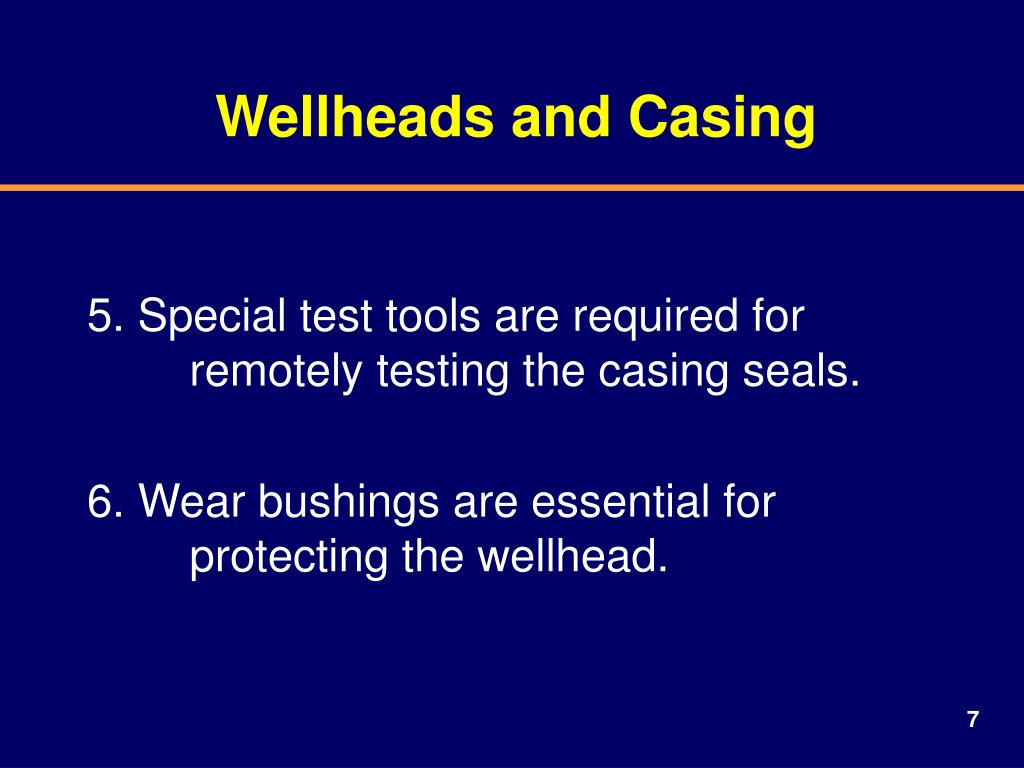 Wellheads and Casing

5. Special test tools are required for remotely testing the casing seals.

6. Wear bushings are essential for protecting the wellhead.

7